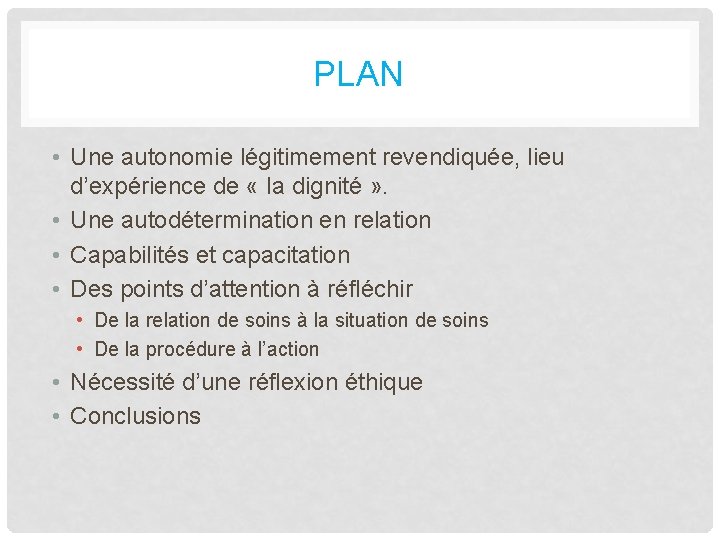 PLAN

• Une autonomie légitimement revendiquée, lieu d'expérience de « la dignité ».
• Une autodétermination en relation
• Capabilités et capacitation
• Des points d'attention à réfléchir
  • De la relation de soins à la situation de soins
  • De la procédure à l'action
• Nécessité d'une réflexion éthique
• Conclusions